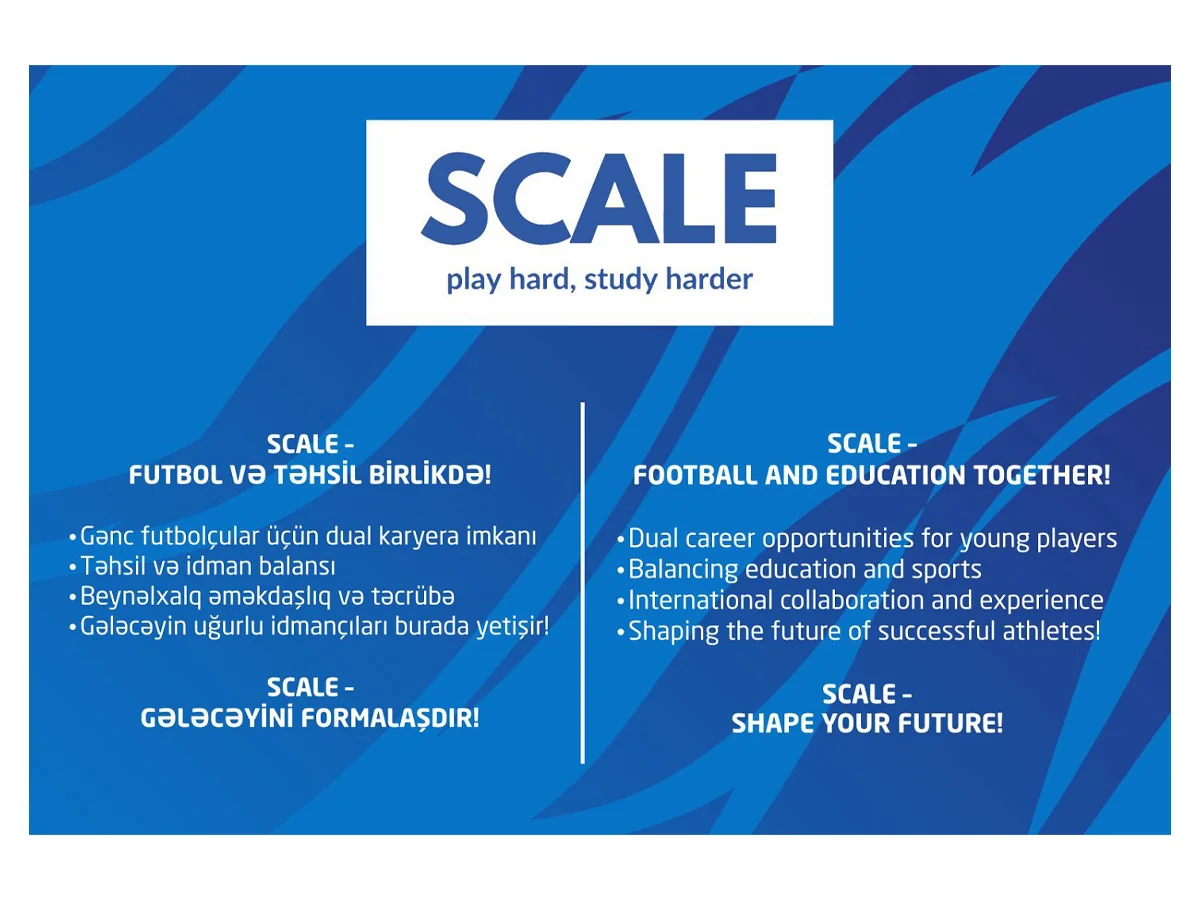 SCALE
play hard, study harder

SCALE -
FUTBOL VƏ TƏHSİL BİRLİKDƏ!

• Gənc futbolçular üçün dual karyera imkanı
• Təhsil və idman balansı
• Beynəlxalq əməkdaşlıq və təcrübə
• Gələcəyin uğurlu idmançıları burada yetişir!

SCALE -
GƏLƏCƏYİNİ FORMALAŞDIR!

SCALE -
FOOTBALL AND EDUCATION TOGETHER!

• Dual career opportunities for young players
• Balancing education and sports
• International collaboration and experience
• Shaping the future of successful athletes!

SCALE -
SHAPE YOUR FUTURE!